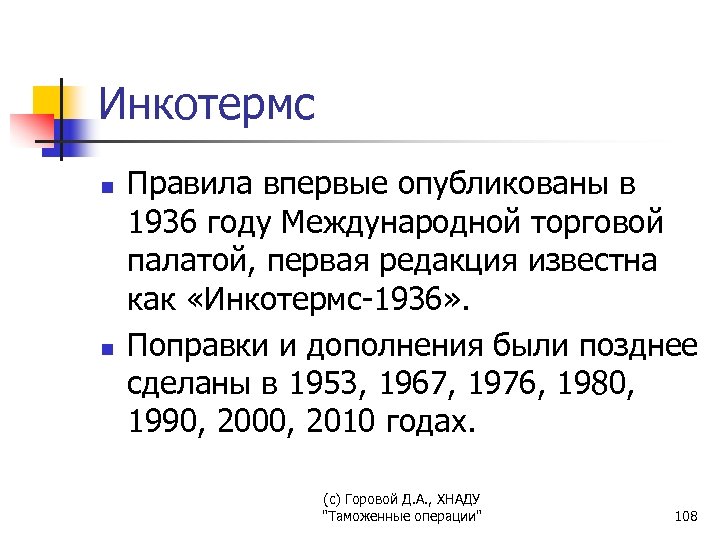 Инкотермс

- Правила впервые опубликованы в 1936 году Международной торговой палатой, первая редакция известна как «Инкотермс-1936».
- Поправки и дополнения были позднее сделаны в 1953, 1967, 1976, 1980, 1990, 2000, 2010 годах.

(с) Горовой Д.А., ХНАДУ
"Таможенные операции"

108